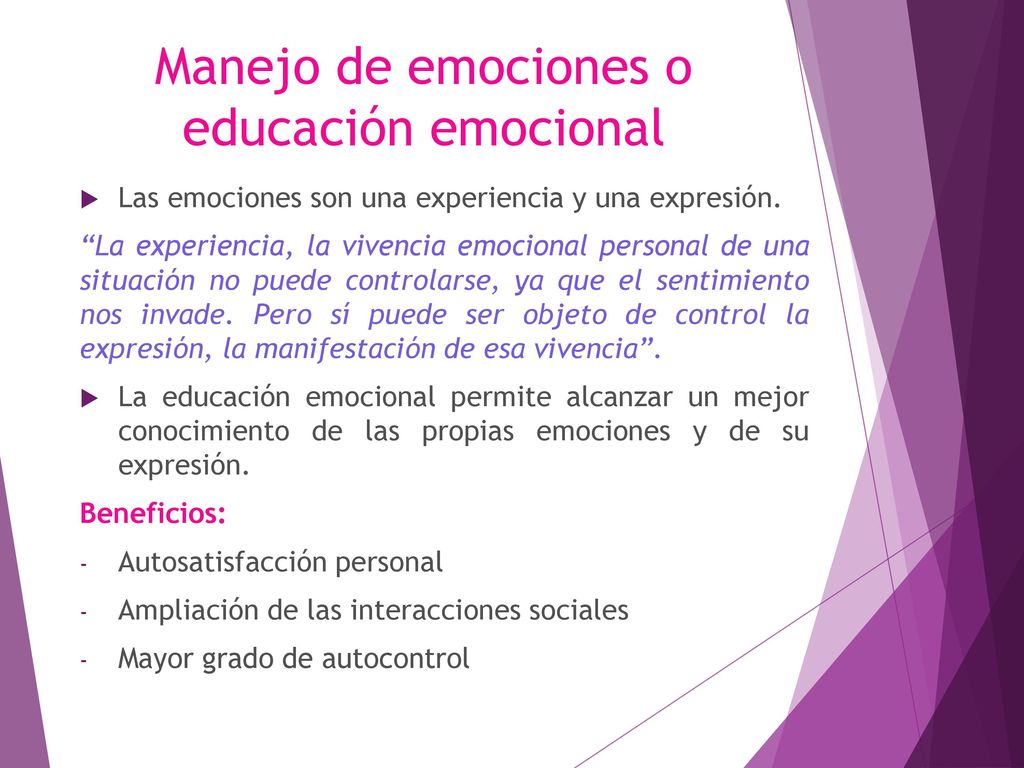 Manejo de emociones o educación emocional

Las emociones son una experiencia y una expresión.

“La experiencia, la vivencia emocional personal de una situación no puede controlarse, ya que el sentimiento nos invade. Pero sí puede ser objeto de control la expresión, la manifestación de esa vivencia”.

La educación emocional permite alcanzar un mejor conocimiento de las propias emociones y de su expresión.

Beneficios:

- Autosatisfacción personal
- Ampliación de las interacciones sociales
- Mayor grado de autocontrol